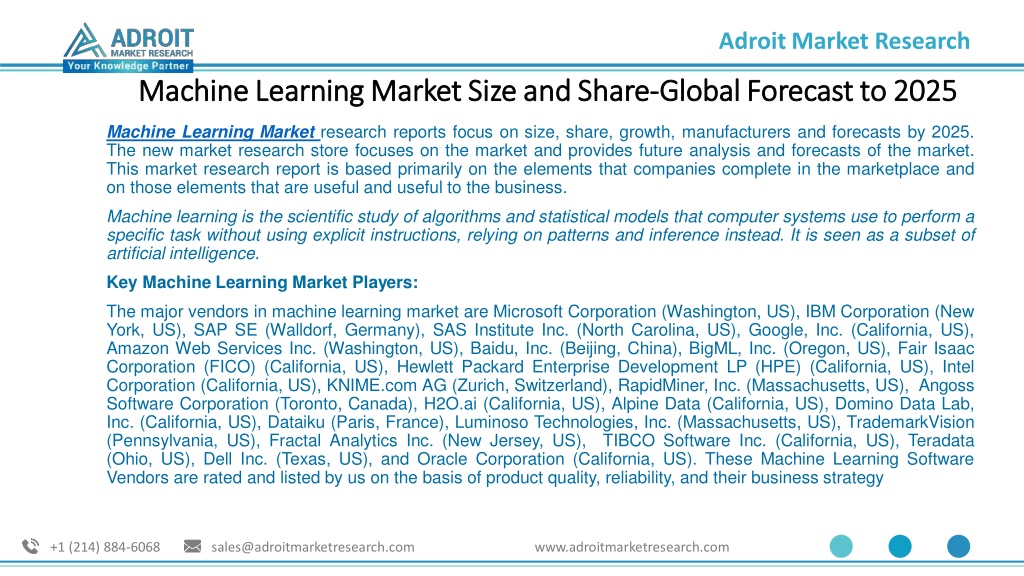 ADROIT
MARKET RESEARCH
Your Knowledge Partner

Adroit Market Research

Machine Learning Market Size and Share-Global Forecast to 2025

Machine Learning Market research reports focus on size, share, growth, manufacturers and forecasts by 2025. The new market research store focuses on the market and provides future analysis and forecasts of the market. This market research report is based primarily on the elements that companies complete in the marketplace and on those elements that are useful and useful to the business.

Machine learning is the scientific study of algorithms and statistical models that computer systems use to perform a specific task without using explicit instructions, relying on patterns and inference instead. It is seen as a subset of artificial intelligence.

Key Machine Learning Market Players:

The major vendors in machine learning market are Microsoft Corporation (Washington, US), IBM Corporation (New York, US), SAP SE (Walldorf, Germany), SAS Institute Inc. (North Carolina, US), Google, Inc. (California, US), Amazon Web Services Inc. (Washington, US), Baidu, Inc. (Beijing, China), BigML, Inc. (Oregon, US), Fair Isaac Corporation (FICO) (California, US), Hewlett Packard Enterprise Development LP (HPE) (California, US), Intel Corporation (California, US), KNIME.com AG (Zurich, Switzerland), RapidMiner, Inc. (Massachusetts, US), Angoss Software Corporation (Toronto, Canada), H2O.ai (California, US), Alpine Data (California, US), Domino Data Lab, Inc. (California, US), Dataiku (Paris, France), Luminoso Technologies, Inc. (Massachusetts, US), TrademarkVision (Pennsylvania, US), Fractal Analytics Inc. (New Jersey, US), TIBCO Software Inc. (California, US), Teradata (Ohio, US), Dell Inc. (Texas, US), and Oracle Corporation (California, US). These Machine Learning Software Vendors are rated and listed by us on the basis of product quality, reliability, and their business strategy

+1 (214) 884-6068 sales@adroitmarketresearch.com www.adroitmarketresearch.com